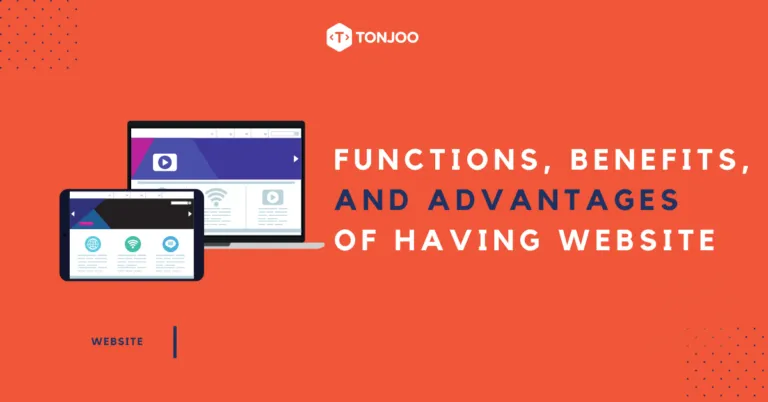 TONJOO

FUNCTIONS, BENEFITS, AND ADVANTAGES OF HAVING WEBSITE

WEBSITE